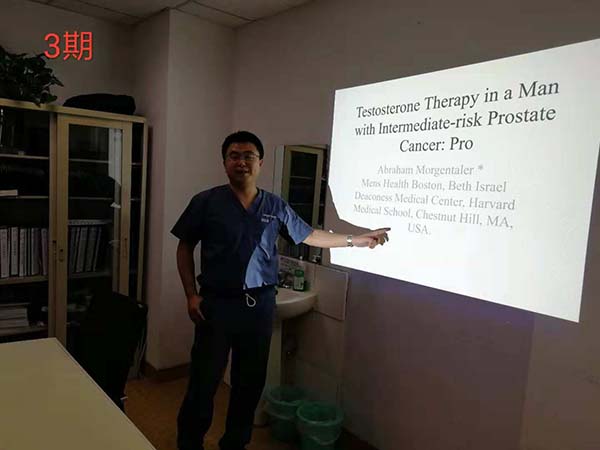 3期

Testosterone Therapy in a Man with Intermediate-risk Prostate Cancer: Pro

Abraham Morgentaler *
Mens Health Boston, Beth Israel Deaconess Medical Center, Harvard Medical School, Chestnut Hill, MA, USA.